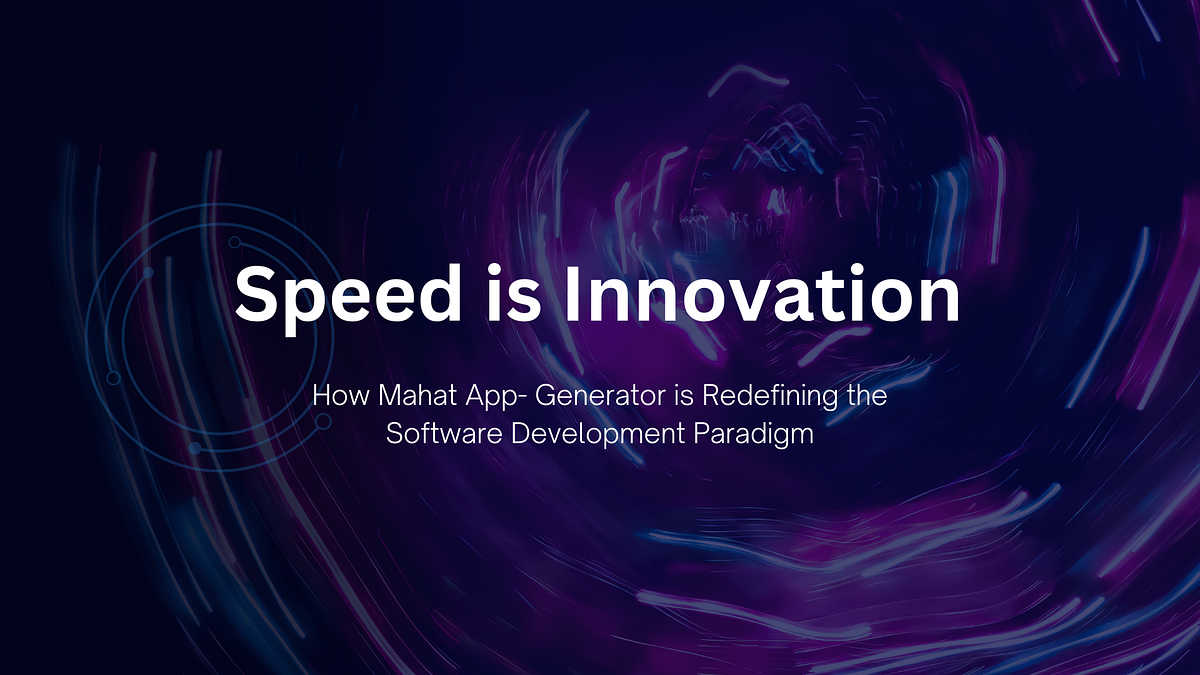 Speed is Innovation

How Mahat App- Generator is Redefining the Software Development Paradigm